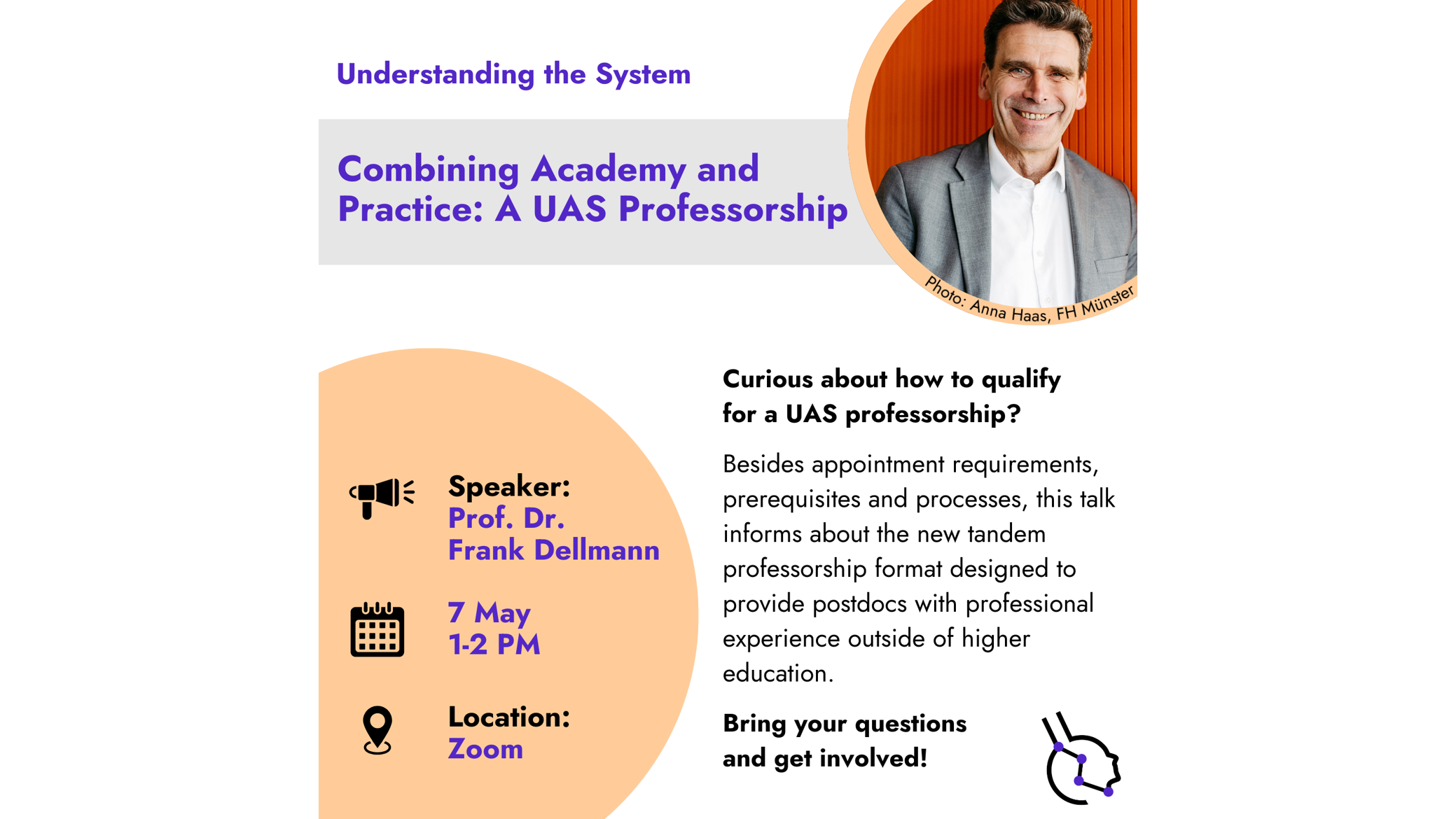 Understanding the System

Combining Academy and Practice: A UAS Professorship

Photo: Anna Haas, FH Münster

Speaker:
Prof. Dr.
Frank Dellmann

7 May
1-2 PM

Location:
Zoom

Curious about how to qualify for a UAS professorship?

Besides appointment requirements, prerequisites and processes, this talk informs about the new tandem professorship format designed to provide postdocs with professional experience outside of higher education.

Bring your questions and get involved!